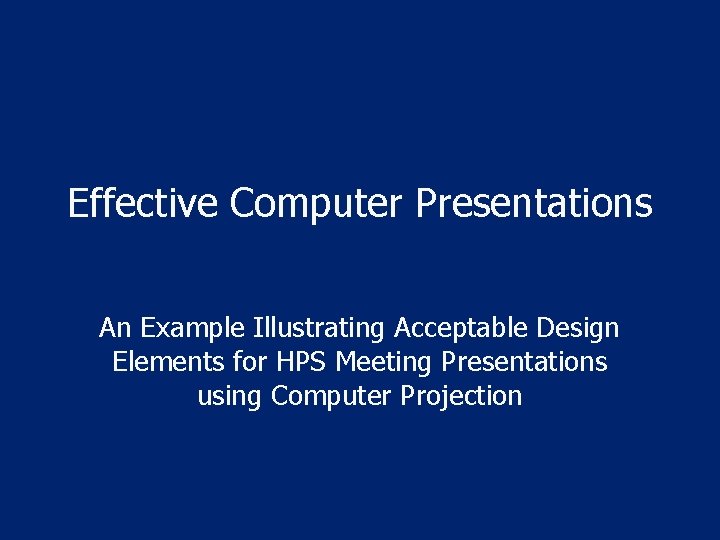 Effective Computer Presentations

An Example Illustrating Acceptable Design Elements for HPS Meeting Presentations using Computer Projection